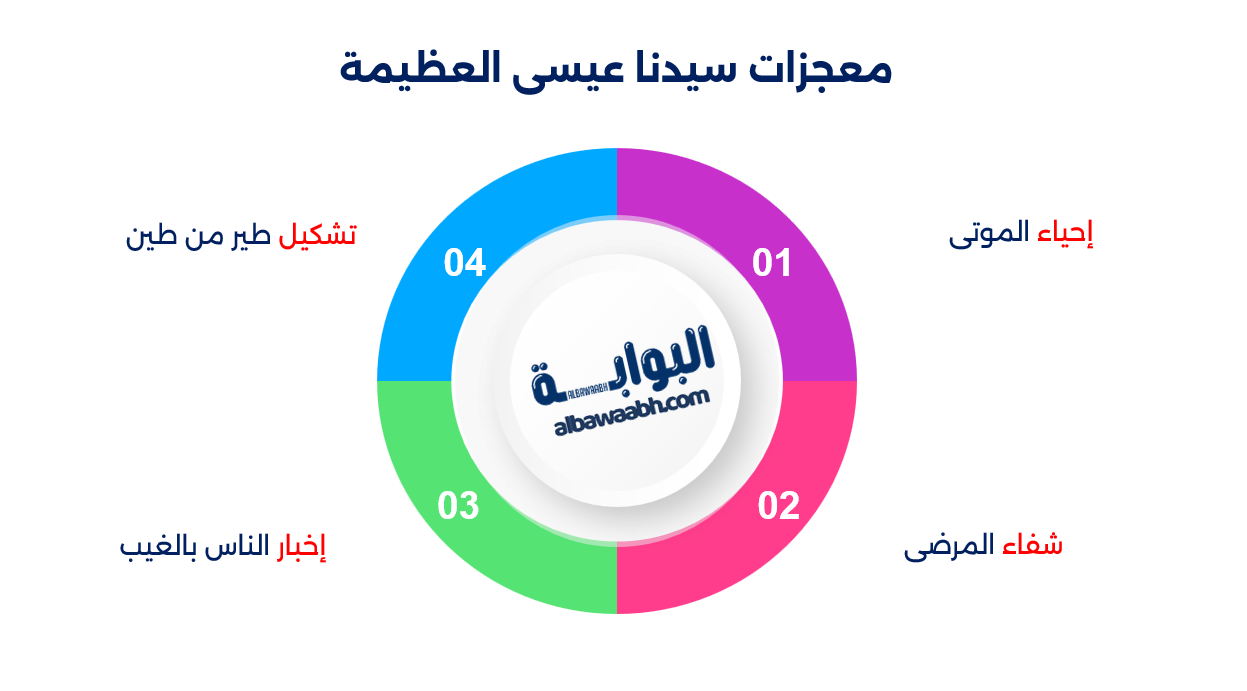 معجزات سيدنا عيسى العظيمة

01
إحياء الموتى

02
شفاء المرضى

03
إخبار الناس بالغيب

04
تشكيل طير من طين

البوابة
ALBAWAABH
albawaabh.com